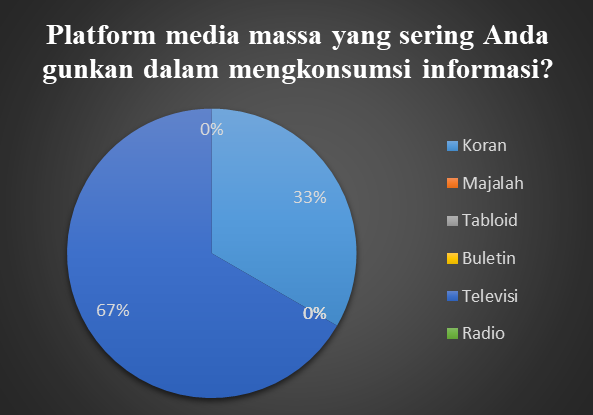 Platform media massa yang sering Anda gunkan dalam mengkonsumsi informasi?

0%

33%

0%

67%

Koran
Majalah
Tabloid
Buletin
Televisi
Radio